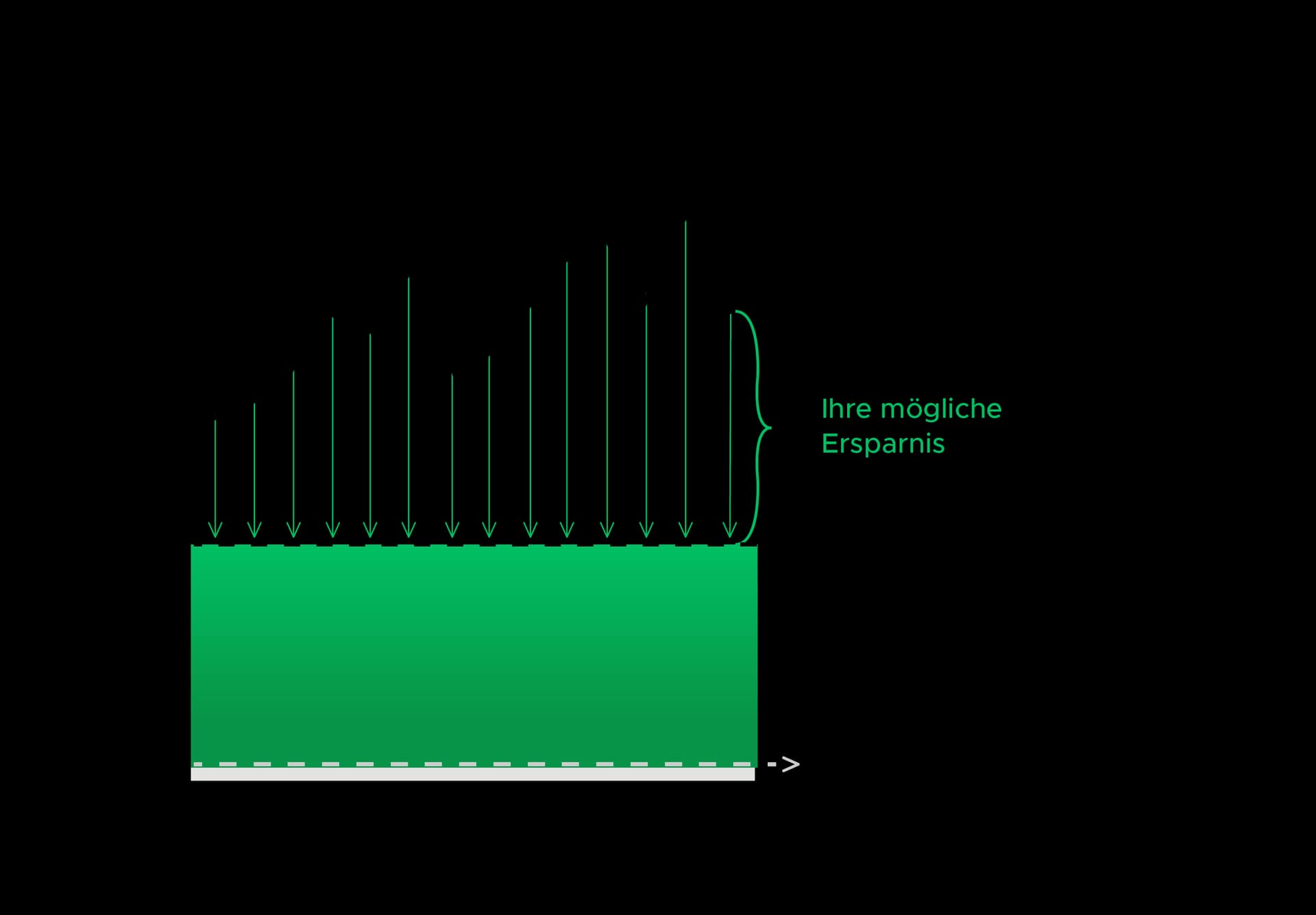 Ihre mögliche Ersparnis